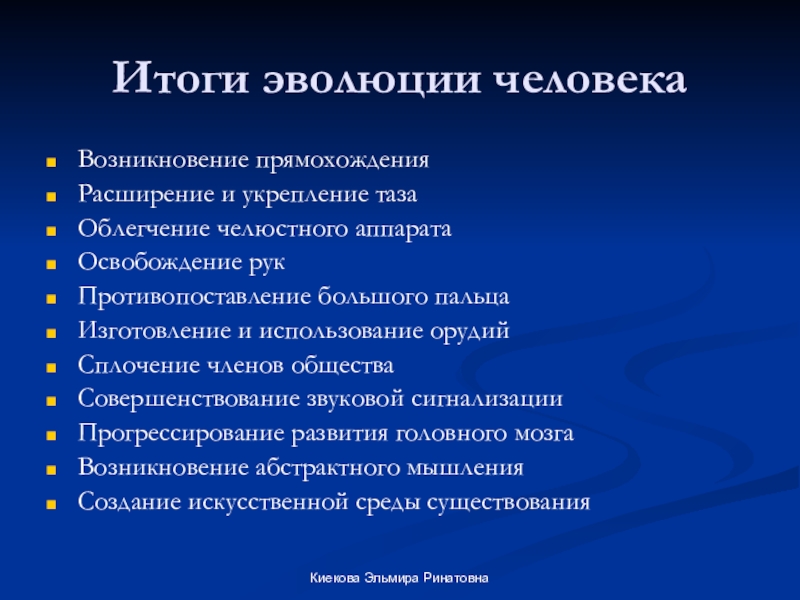 Итоги эволюции человека

- Возникновение прямохождения
- Расширение и укрепление таза
- Облегчение челюстного аппарата
- Освобождение рук
- Противопоставление большого пальца
- Изготовление и использование орудий
- Сплочение членов общества
- Совершенствование звуковой сигнализации
- Прогрессирование развития головного мозга
- Возникновение абстрактного мышления
- Создание искусственной среды существования

Киекова Эльмира Ринатовна